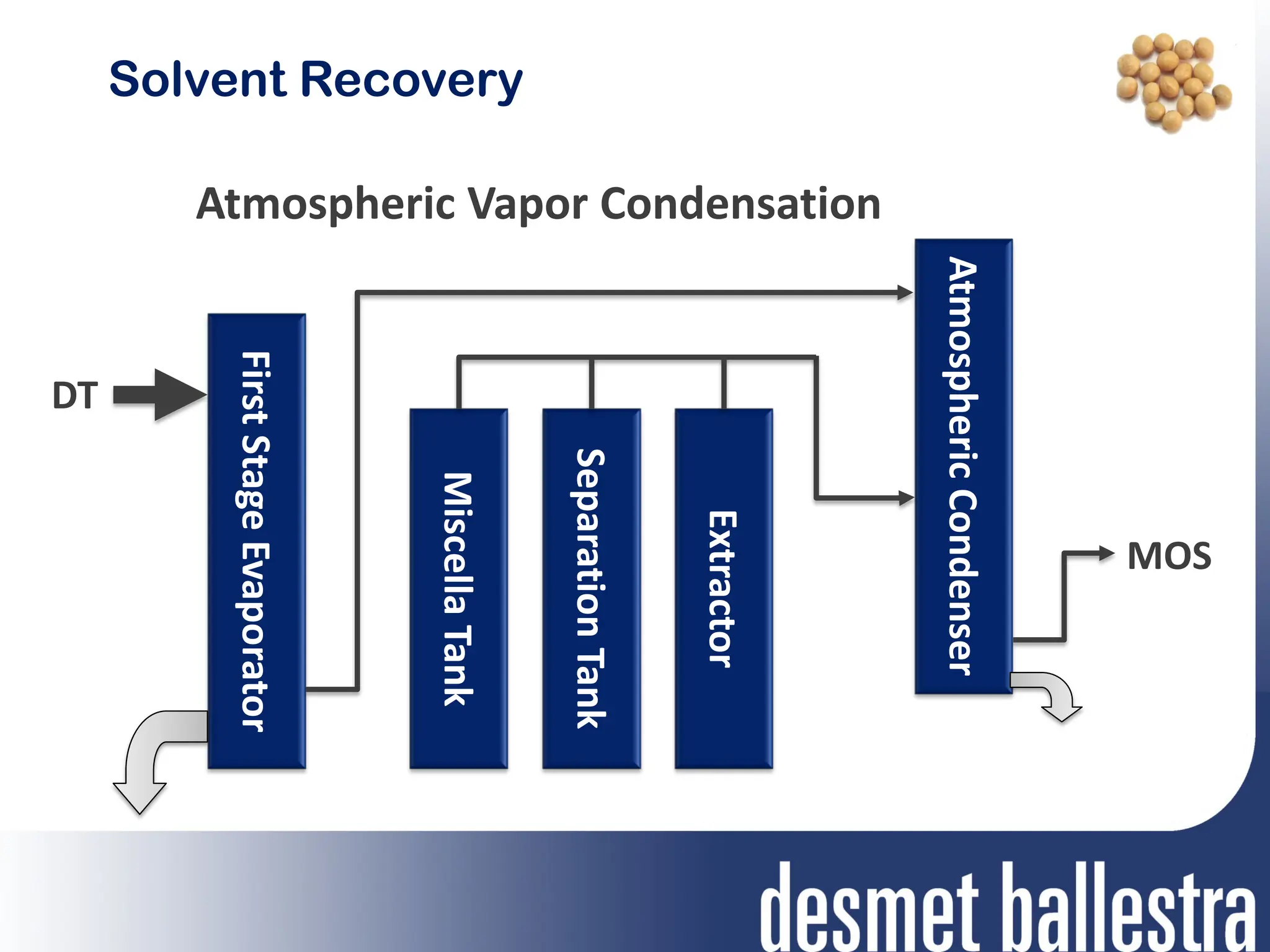 Solvent Recovery

Atmospheric Vapor Condensation

DT

First Stage Evaporator

Miscella Tank

Separation Tank

Extractor

Atmospheric Condenser

MOS

desmet ballestra